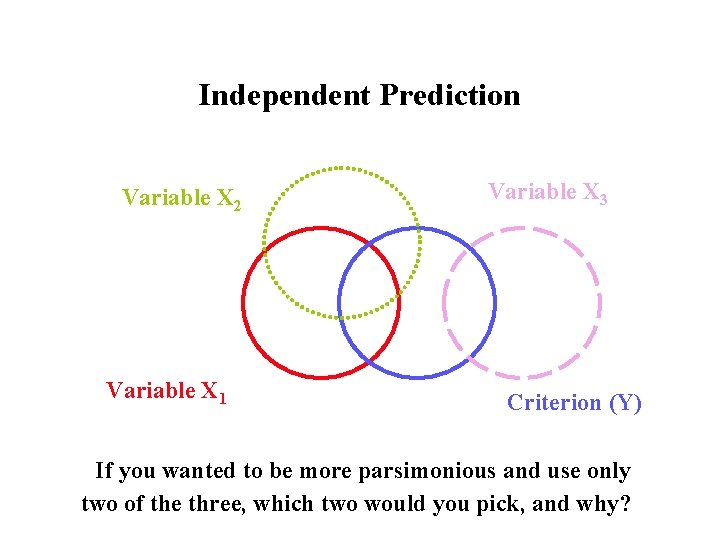 Independent Prediction

Variable $X_2$

Variable $X_3$

Variable $X_1$

Criterion (Y)

If you wanted to be more parsimonious and use only two of the three, which two would you pick, and why?